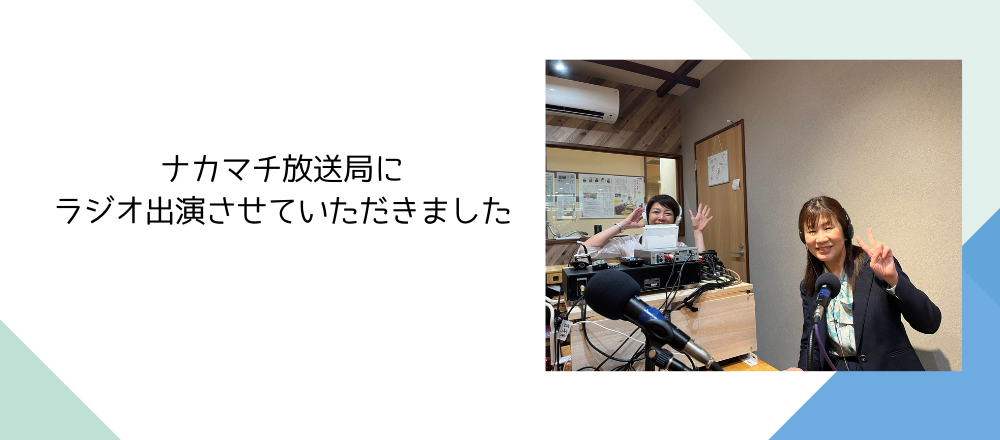 ナカマチ放送局に
ラジオ出演させていただきました